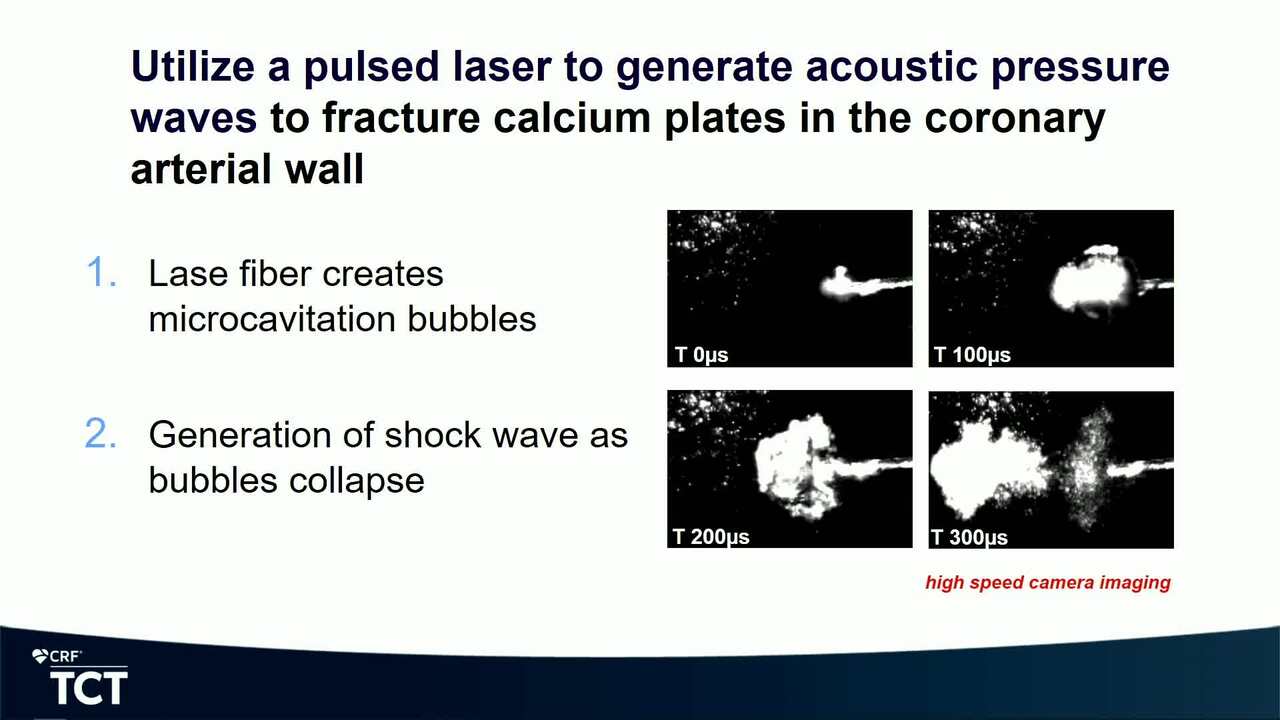 Utilize a pulsed laser to generate acoustic pressure waves to fracture calcium plates in the coronary arterial wall

1. Lase fiber creates microcavitation bubbles

2. Generation of shock wave as bubbles collapse

T 0μs

T 100μs

T 200μs

T 300μs

high speed camera imaging

CRF®
TCT